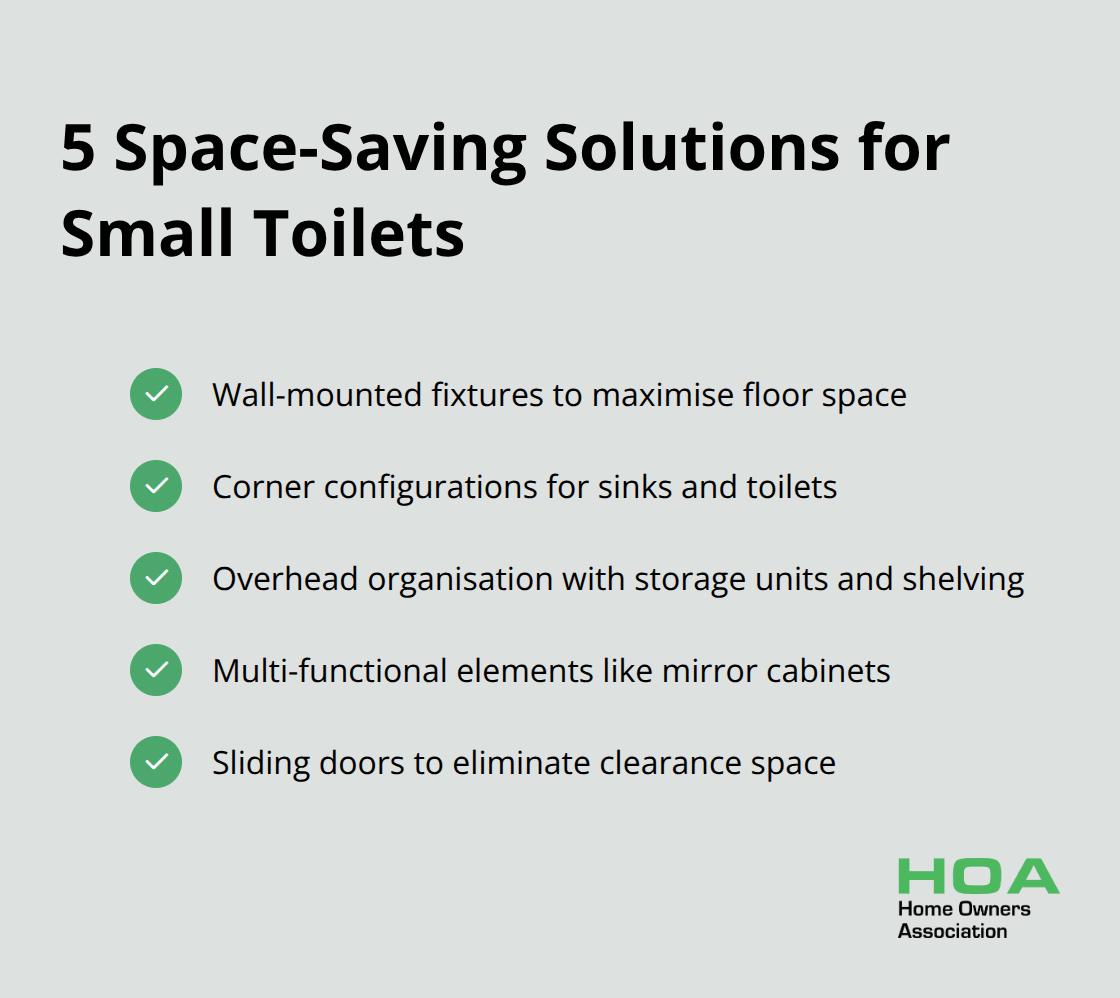 5 Space-Saving Solutions for Small Toilets

Wall-mounted fixtures to maximise floor space

Corner configurations for sinks and toilets

Overhead organisation with storage units and shelving

Multi-functional elements like mirror cabinets

Sliding doors to eliminate clearance space

HOA
Home Owners
Association